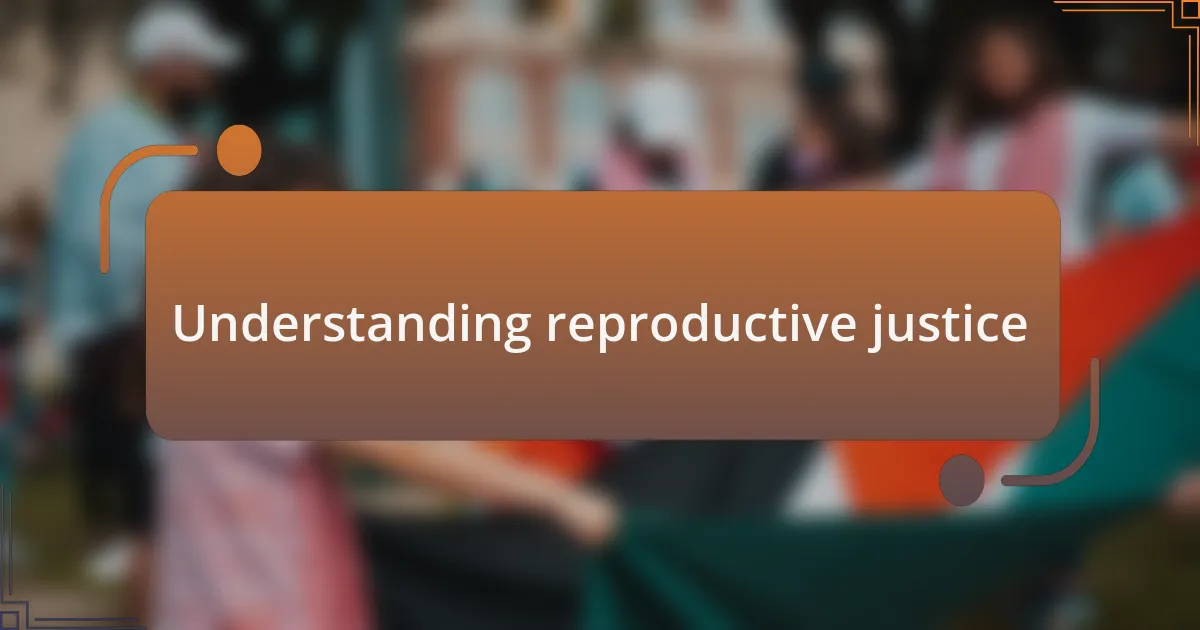 Understanding reproductive justice